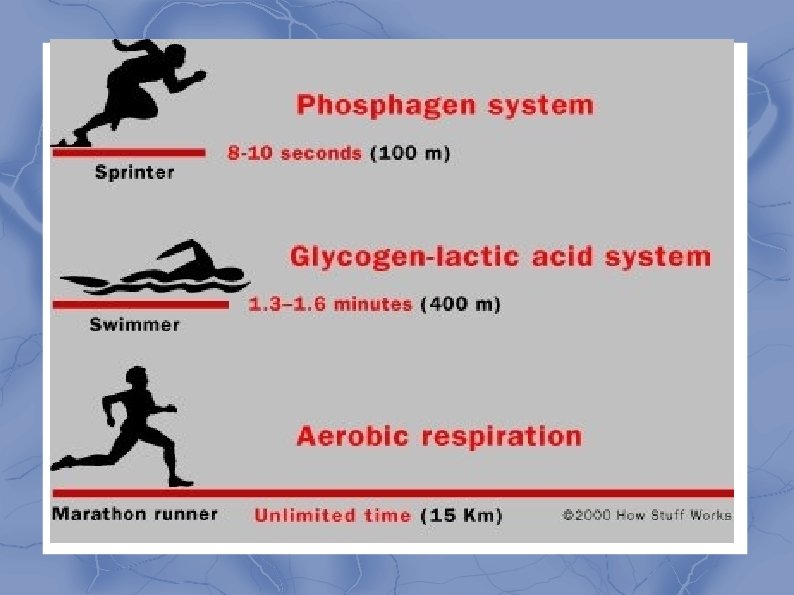 Phosphagen system

8-10 seconds (100 m)

Sprinter

Glycogen-lactic acid system

1.3–1.6 minutes (400 m)

Swimmer

Aerobic respiration

Marathon runner

Unlimited time (15 Km)

©2000 How Stuff Works